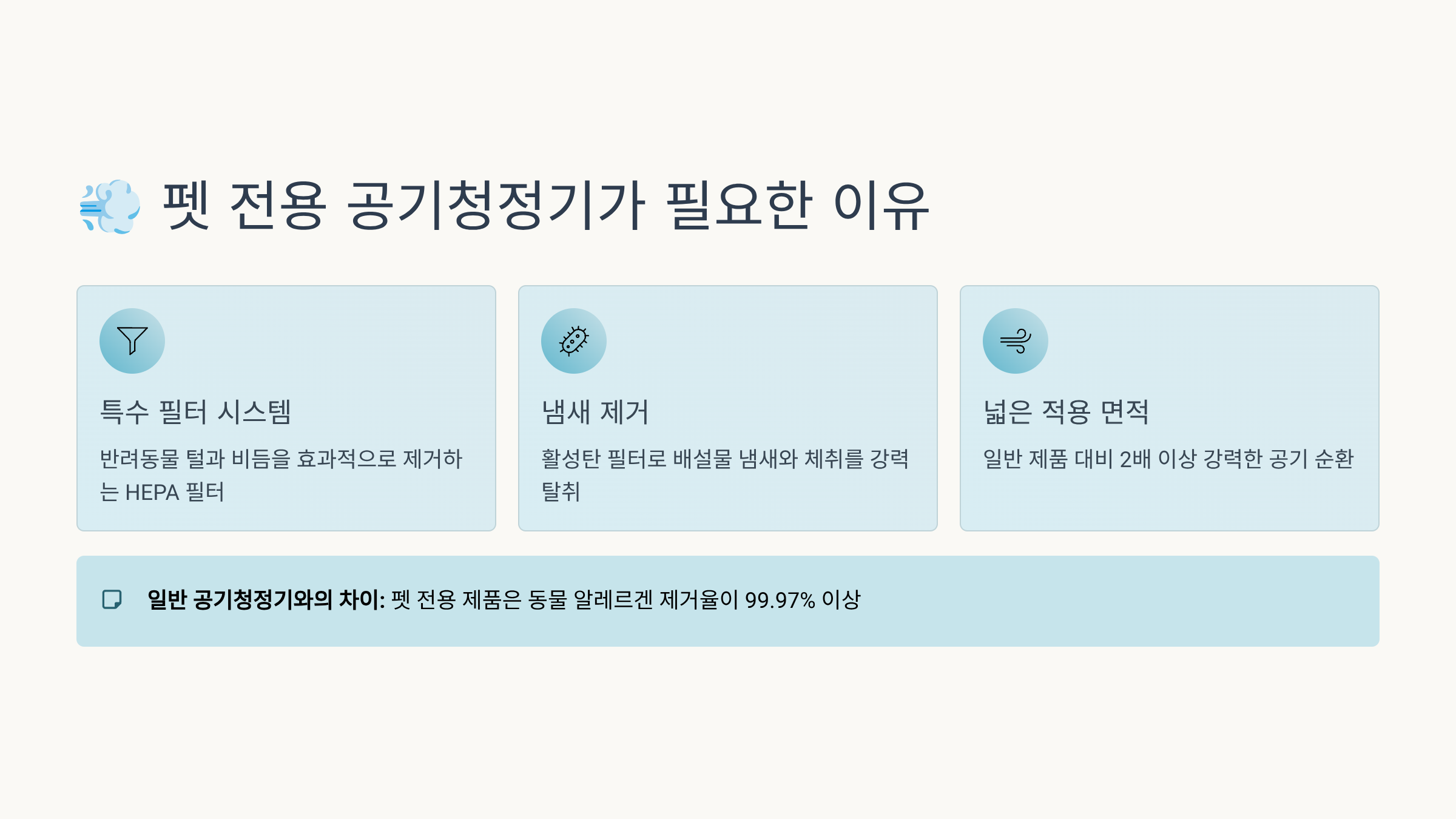 💨 펫 전용 공기청정기가 필요한 이유

특수 필터 시스템

반려동물 털과 비듬을 효과적으로 제거하는 HEPA 필터

냄새 제거

활성탄 필터로 배설물 냄새와 체취를 강력 탈취

넓은 적용 면적

일반 제품 대비 2배 이상 강력한 공기 순환

일반 공기청정기와의 차이: 펫 전용 제품은 동물 알레르겐 제거율이 99.97% 이상